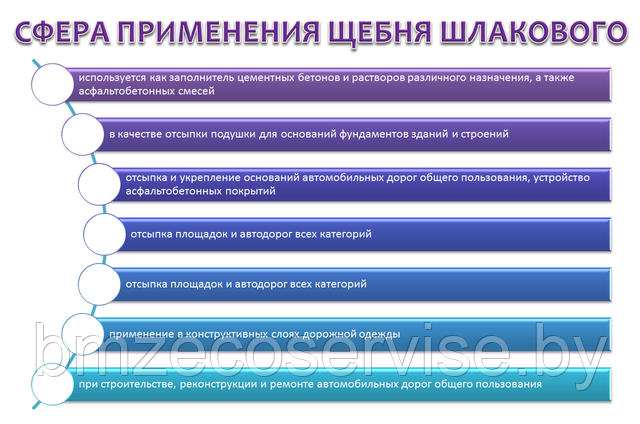 СФЕРА ПРИМЕНЕНИЯ ЩЕБНЯ ШЛАКОВОГО

используется как заполнитель цементных бетонов и растворов различного назначения, а также асфальтобетонных смесей

в качестве отсыпки подушки для оснований фундаментов зданий и строений

отсыпка и укрепление оснований автомобильных дорог общего пользования, устройство асфальтобетонных покрытий

отсыпка площадок и автодорог всех категорий

отсыпка площадок и автодорог всех категорий

применение в конструктивных слоях дорожной одежды

при строительстве, реконструкции и ремонте автомобильных дорог общего пользования

bmzecoservise.by